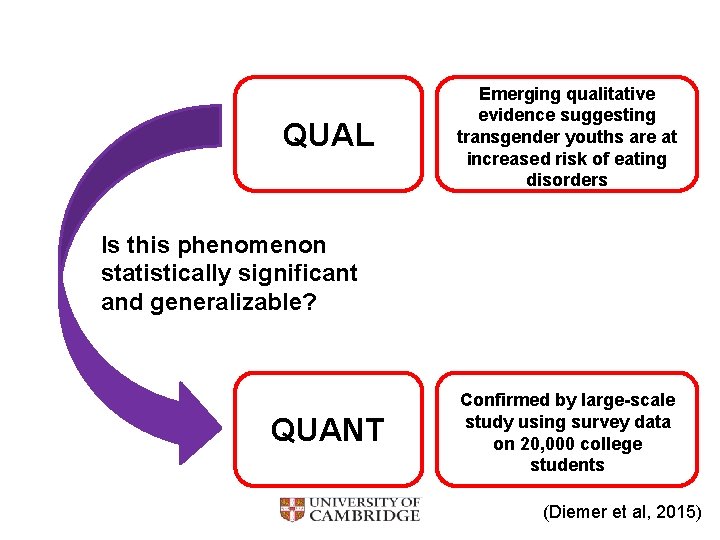 QUAL

Emerging qualitative evidence suggesting transgender youths are at increased risk of eating disorders

Is this phenomenon statistically significant and generalizable?

QUANT

Confirmed by large-scale study using survey data on 20,000 college students

UNIVERSITY OF CAMBRIDGE

(Diemer et al, 2015)